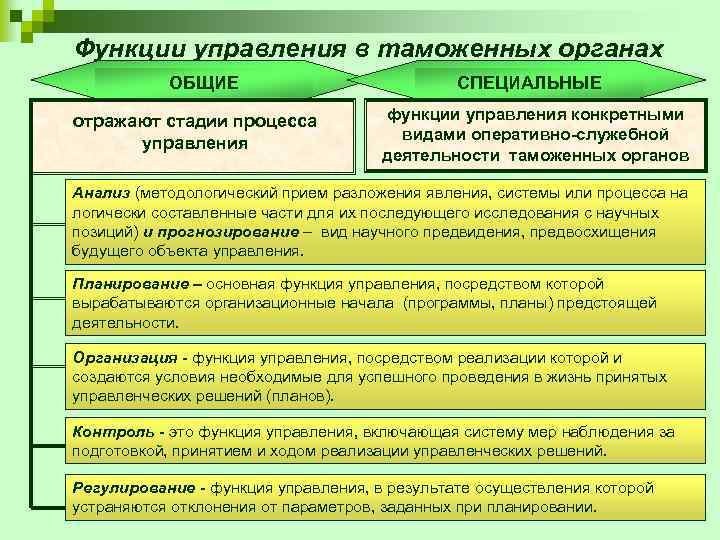 Функции управления в таможенных органах

ОБЩИЕ

СПЕЦИАЛЬНЫЕ

отражают стадии процесса управления

функции управления конкретными видами оперативно-служебной деятельности таможенных органов

Анализ (методологический прием разложения явления, системы или процесса на логически составленные части для их последующего исследования с научных позиций) и прогнозирование – вид научного предвидения, предвосхищения будущего объекта управления.

Планирование – основная функция управления, посредством которой вырабатываются организационные начала (программы, планы) предстоящей деятельности.

Организация - функция управления, посредством реализации которой и создаются условия необходимые для успешного проведения в жизнь принятых управленческих решений (планов).

Контроль - это функция управления, включающая систему мер наблюдения за подготовкой, принятием и ходом реализации управленческих решений.

Регулирование - функция управления, в результате осуществления которой устраняются отклонения от параметров, заданных при планировании.